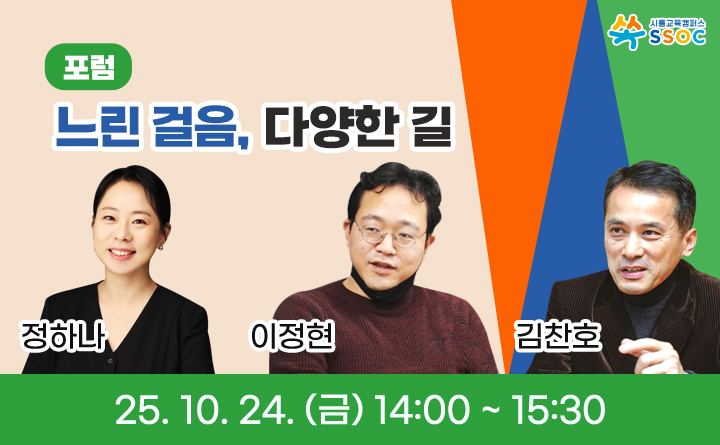 시흥교육캠퍼스
SSOC

포럼

느린 걸음, 다양한 길

정하나

이정현

김찬호

25. 10. 24. (금) 14:00 ~ 15:30